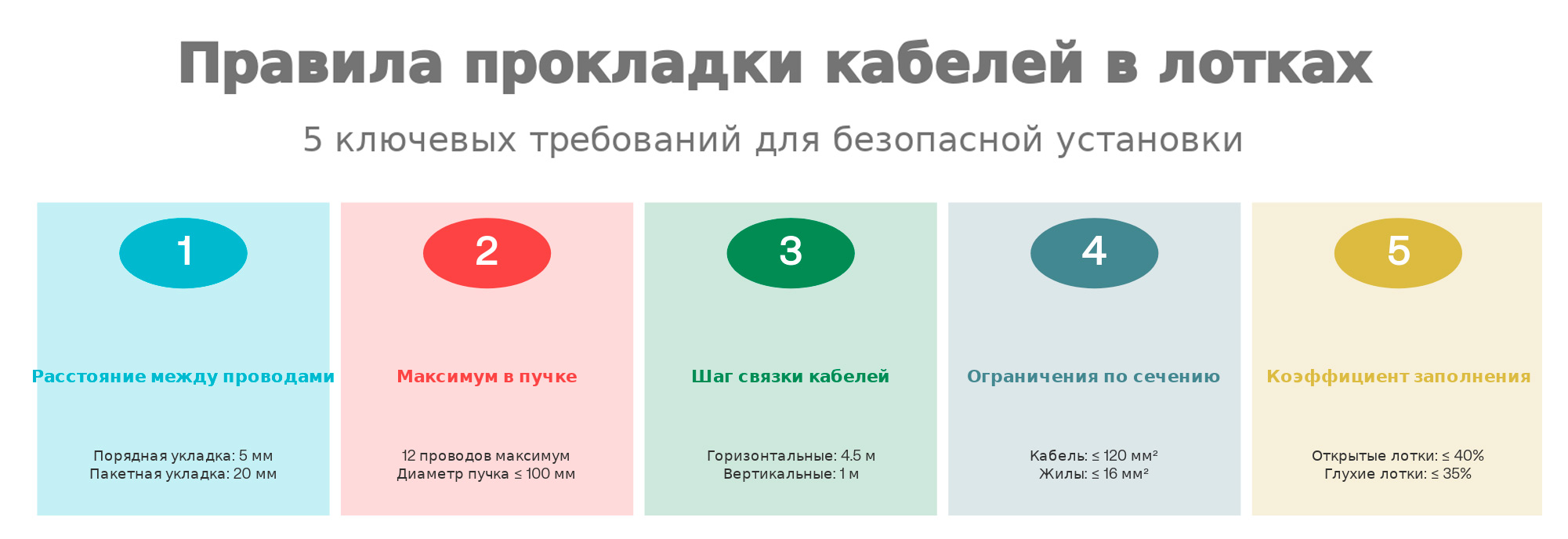 Правила прокладки кабелей в лотках

5 ключевых требований для безопасной установки

1

Расстояние между проводами

Порядная укладка: 5 мм
Пакетная укладка: 20 мм

2

Максимум в пучке

12 проводов максимум
Диаметр пучка ≤ 100 мм

3

Шаг связки кабелей

Горизонтальные: 4.5 м
Вертикальные: 1 м

4

Ограничения по сечению

Кабель: ≤ 120 мм²
Жилы: ≤ 16 мм²

5

Коэффициент заполнения

Открытые лотки: ≤ 40%
Глухие лотки: ≤ 35%